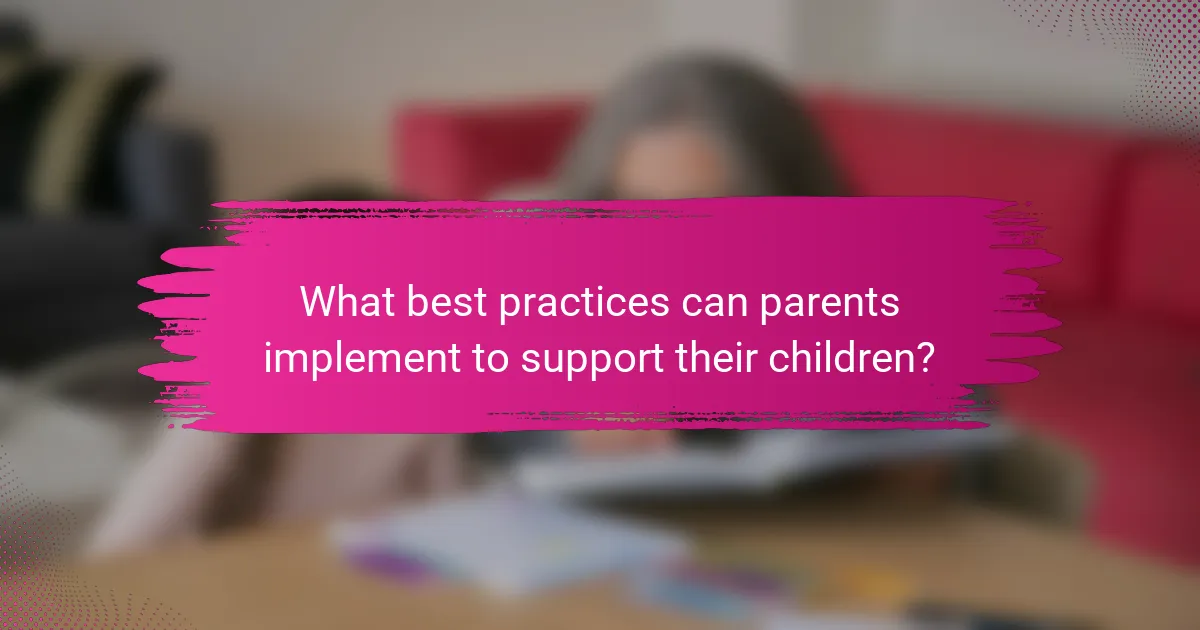 What best practices can parents implement to support their children?